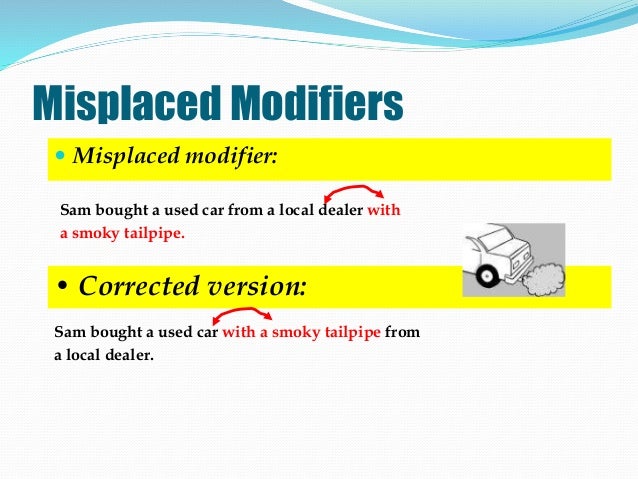 Misplaced Modifiers

• Misplaced modifier:

Sam bought a used car from a local dealer with a smoky tailpipe.

• Corrected version:

Sam bought a used car with a smoky tailpipe from a local dealer.